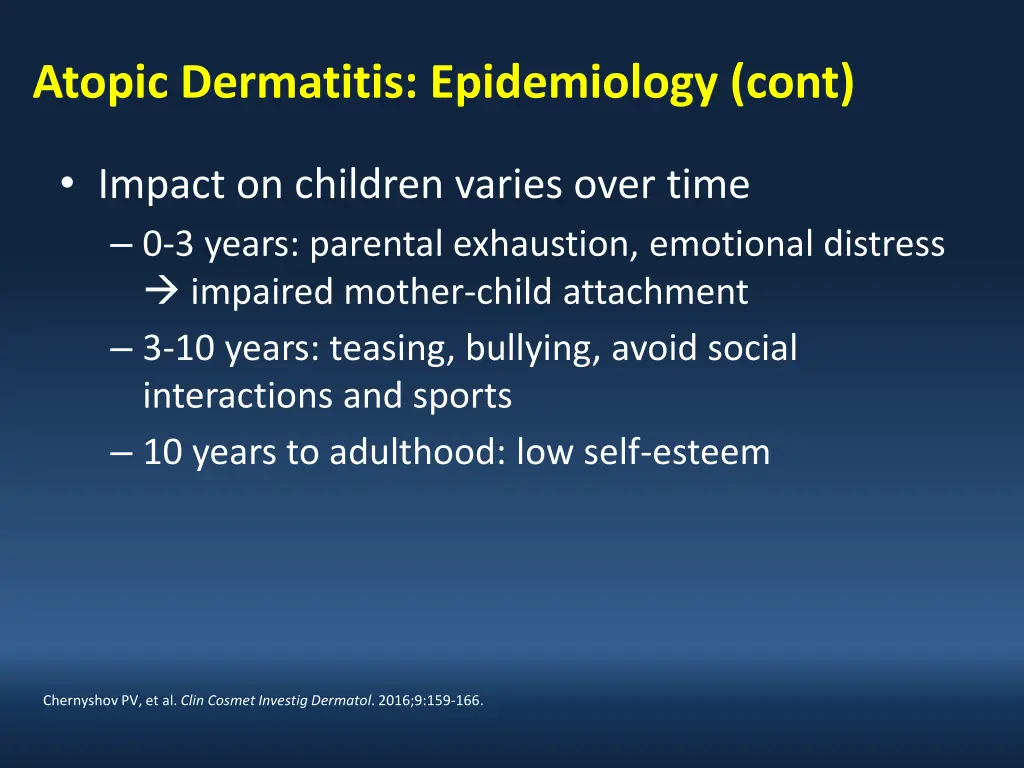 Atopic Dermatitis: Epidemiology (cont)

• Impact on children varies over time
– 0-3 years: parental exhaustion, emotional distress → impaired mother-child attachment
– 3-10 years: teasing, bullying, avoid social interactions and sports
– 10 years to adulthood: low self-esteem

Chernyshov PV, et al. Clin Cosmet Investig Dermatol. 2016;9:159-166.